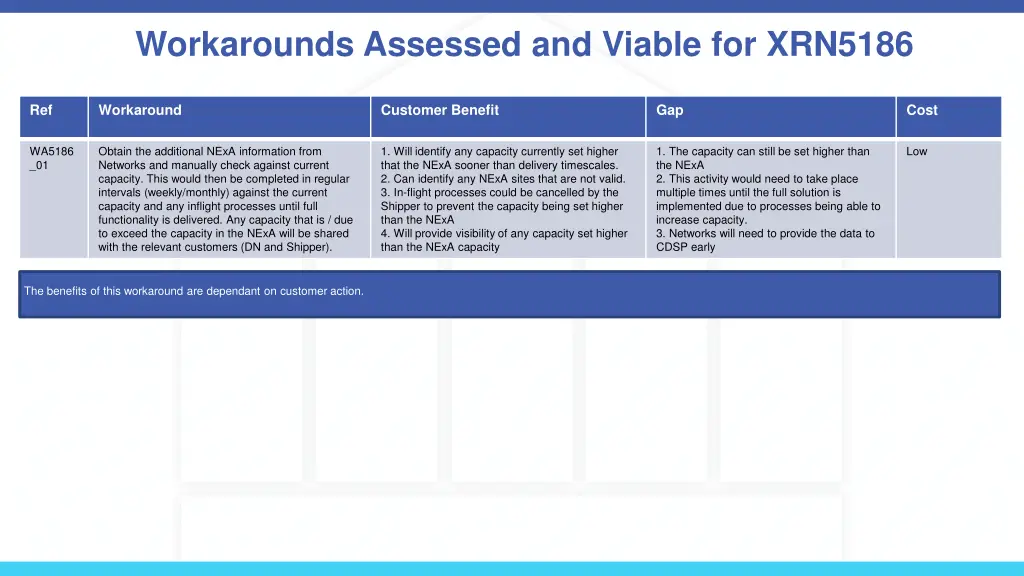 Workarounds Assessed and Viable for XRN5186

| Ref | Workaround | Customer Benefit | Gap | Cost |
|---|---|---|---|---|
| WA5186_01 | Obtain the additional NExA information from Networks and manually check against current capacity. This would then be completed in regular intervals (weekly/monthly) against the current capacity and any inflight processes until full functionality is delivered. Any capacity that is / due to exceed the capacity in the NExA will be shared with the relevant customers (DN and Shipper). | 1. Will identify any capacity currently set higher that the NExA sooner than delivery timescales. 2. Can identify any NExA sites that are not valid. 3. In-flight processes could be cancelled by the Shipper to prevent the capacity being set higher than the NExA 4. Will provide visibility of any capacity set higher than the NExA capacity | 1. The capacity can still be set higher than the NExA 2. This activity would need to take place multiple times until the full solution is implemented due to processes being able to increase capacity. 3. Networks will need to provide the data to CDSP early | Low |

The benefits of this workaround are dependant on customer action.